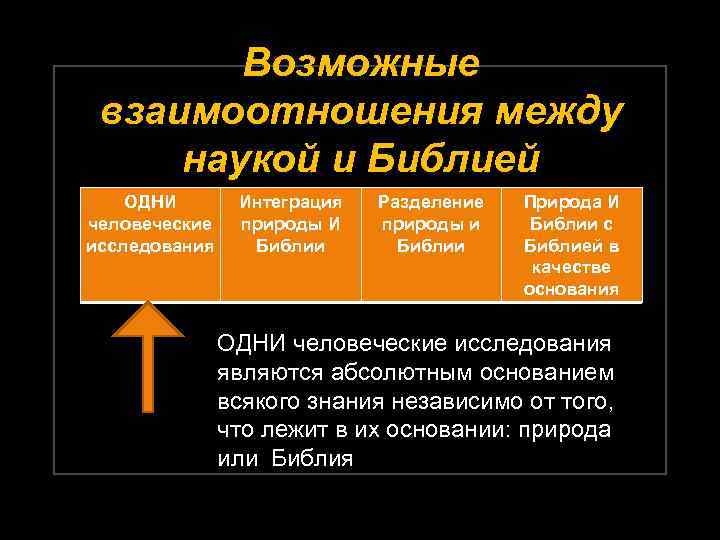 Возможные взаимоотношения между наукой и Библией

| ОДНИ человеческие исследования | Интеграция природы И Библии | Разделение природы и Библии | Природа И Библии с Библией в качестве основания |
|---|---|---|---|

ОДНИ человеческие исследования являются абсолютным основанием всякого знания независимо от того, что лежит в их основании: природа или  Библия